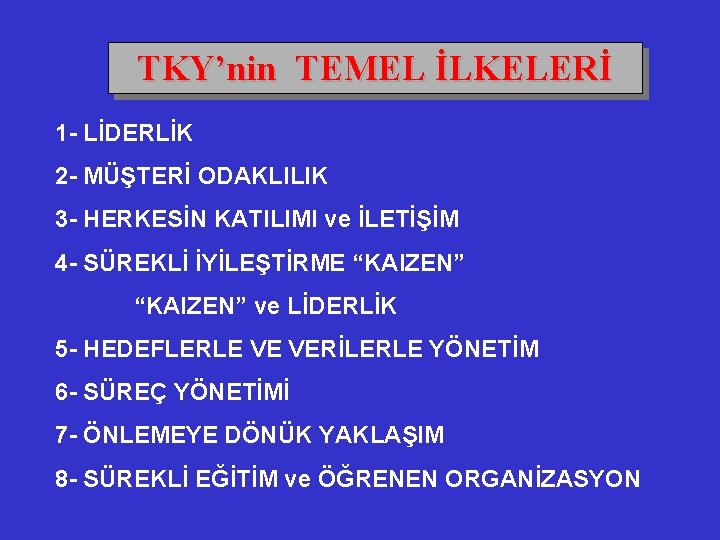 TKY’nin TEMEL İLKELERİ

1- LİDERLİK

2- MÜŞTERİ ODAKLILIK

3- HERKESİN KATILIMI ve İLETİŞİM

4- SÜREKLİ İYİLEŞTİRME “KAIZEN”

“KAIZEN” ve LİDERLİK

5- HEDEFLERLE VE VERİLERLE YÖNETİM

6- SÜREÇ YÖNETİMİ

7- ÖNLEMEYE DÖNÜK YAKLAŞIM

8- SÜREKLİ EĞİTİM ve ÖĞRENEN ORGANİZASYON